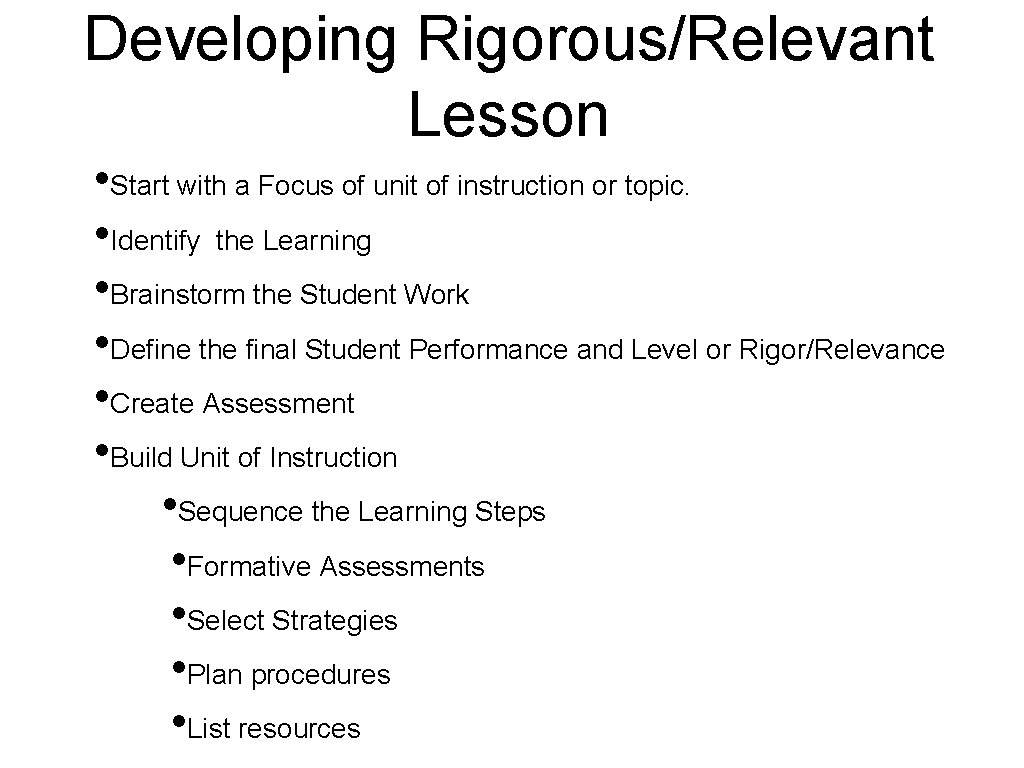 Developing Rigorous/Relevant Lesson

•Start with a Focus of unit of instruction or topic.

•Identify the Learning

•Brainstorm the Student Work

•Define the final Student Performance and Level or Rigor/Relevance

•Create Assessment

•Build Unit of Instruction

•Sequence the Learning Steps

•Formative Assessments

•Select Strategies

•Plan procedures

•List resources